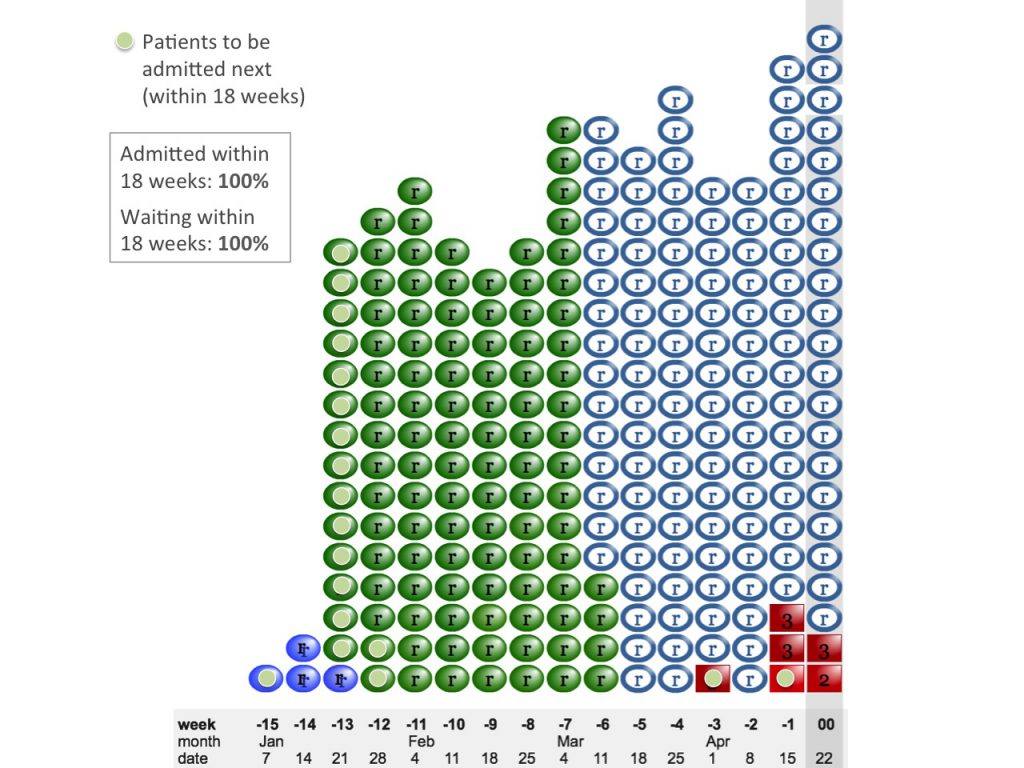 Patients to be admitted next (within 18 weeks)

Admitted within 18 weeks: **100%**

Waiting within 18 weeks: **100%**

| week | -15 | -14 | -13 | -12 | -11 | -10 | -9 | -8 | -7 | -6 | -5 | -4 | -3 | -2 | -1 | 00 |
|---|---|---|---|---|---|---|---|---|---|---|---|---|---|---|---|---|
| month | Jan | | | | Feb | | | | Mar | | | | Apr | | | |
| date | 7 | 14 | 21 | 28 | 4 | 11 | 18 | 25 | 4 | 11 | 18 | 25 | 1 | 8 | 15 | 22 |